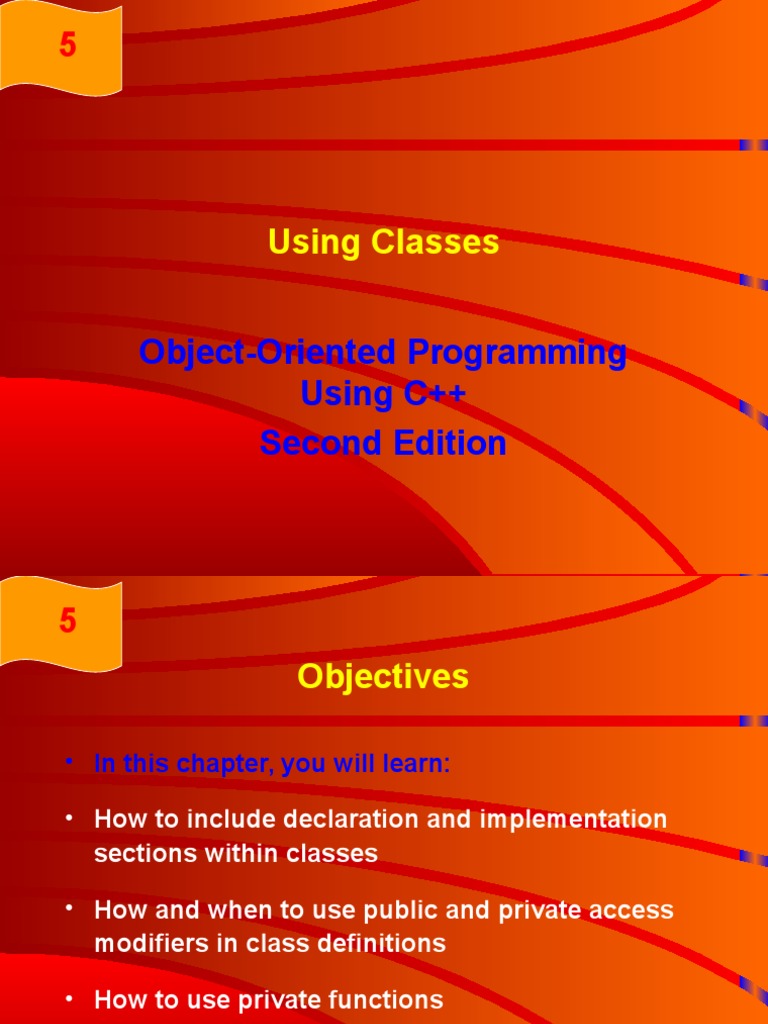 5

Using Classes

Object-Oriented Programming Using C++
Second Edition

5

Objectives

• In this chapter, you will learn:

• How to include declaration and implementation sections within classes

• How and when to use public and private access modifiers in class definitions

• How to use private functions